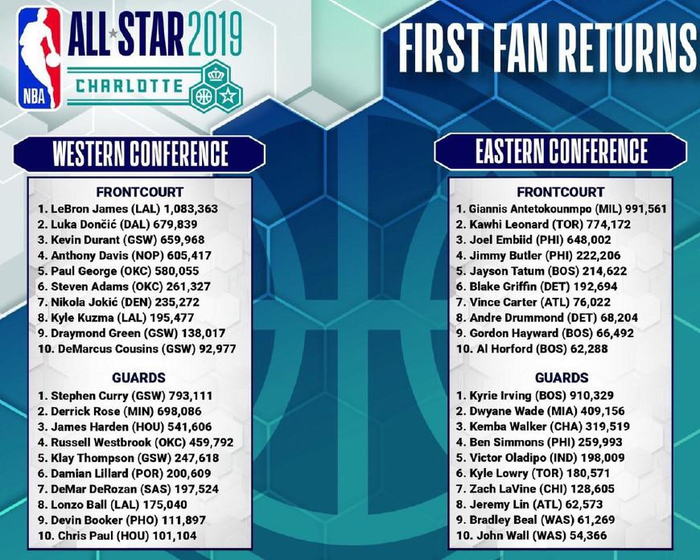 NBA

ALL STAR 2019
CHARLOTTE

FIRST FAN RETURNS

WESTERN CONFERENCE

FRONTCOURT
1. LeBron James (LAL) 1,083,363
2. Luka Dončić (DAL) 679,839
3. Kevin Durant (GSW) 659,968
4. Anthony Davis (NOP) 605,417
5. Paul George (OKC) 580,055
6. Steven Adams (OKC) 261,327
7. Nikola Jokić (DEN) 235,272
8. Kyle Kuzma (LAL) 195,477
9. Draymond Green (GSW) 138,017
10. DeMarcus Cousins (GSW) 92,977

GUARDS
1. Stephen Curry (GSW) 793,111
2. Derrick Rose (MIN) 698,086
3. James Harden (HOU) 541,606
4. Russell Westbrook (OKC) 459,792
5. Klay Thompson (GSW) 247,618
6. Damian Lillard (POR) 200,609
7. DeMar DeRozan (SAS) 197,524
8. Lonzo Ball (LAL) 175,040
9. Devin Booker (PHO) 111,897
10. Chris Paul (HOU) 101,104

EASTERN CONFERENCE

FRONTCOURT
1. Giannis Antetokounmpo (MIL) 991,561
2. Kawhi Leonard (TOR) 774,172
3. Joel Embiid (PHI) 648,002
4. Jimmy Butler (PHI) 222,206
5. Jayson Tatum (BOS) 214,622
6. Blake Griffin (DET) 192,694
7. Vince Carter (ATL) 76,022
8. Andre Drummond (DET) 68,204
9. Gordon Hayward (BOS) 66,492
10. Al Horford (BOS) 62,288

GUARDS
1. Kyrie Irving (BOS) 910,329
2. Dwyane Wade (MIA) 409,156
3. Kemba Walker (CHA) 319,519
4. Ben Simmons (PHI) 259,993
5. Victor Oladipo (IND) 198,009
6. Kyle Lowry (TOR) 180,571
7. Zach LaVine (CHI) 128,605
8. Jeremy Lin (ATL) 62,573
9. Bradley Beal (WAS) 61,269
10. John Wall (WAS) 54,366